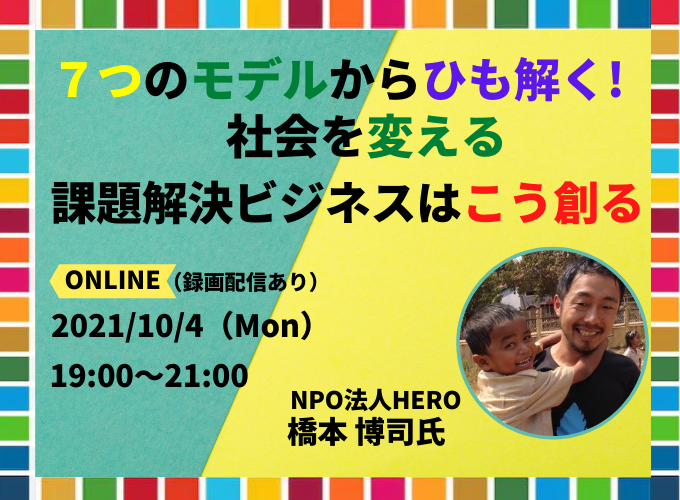 ７つのモデルからひも解く！
社会を変える
課題解決ビジネスはこう創る

ONLINE（録画配信あり）
2021/10/4（Mon）
19:00～21:00

NPO法人HERO
橋本 博司氏